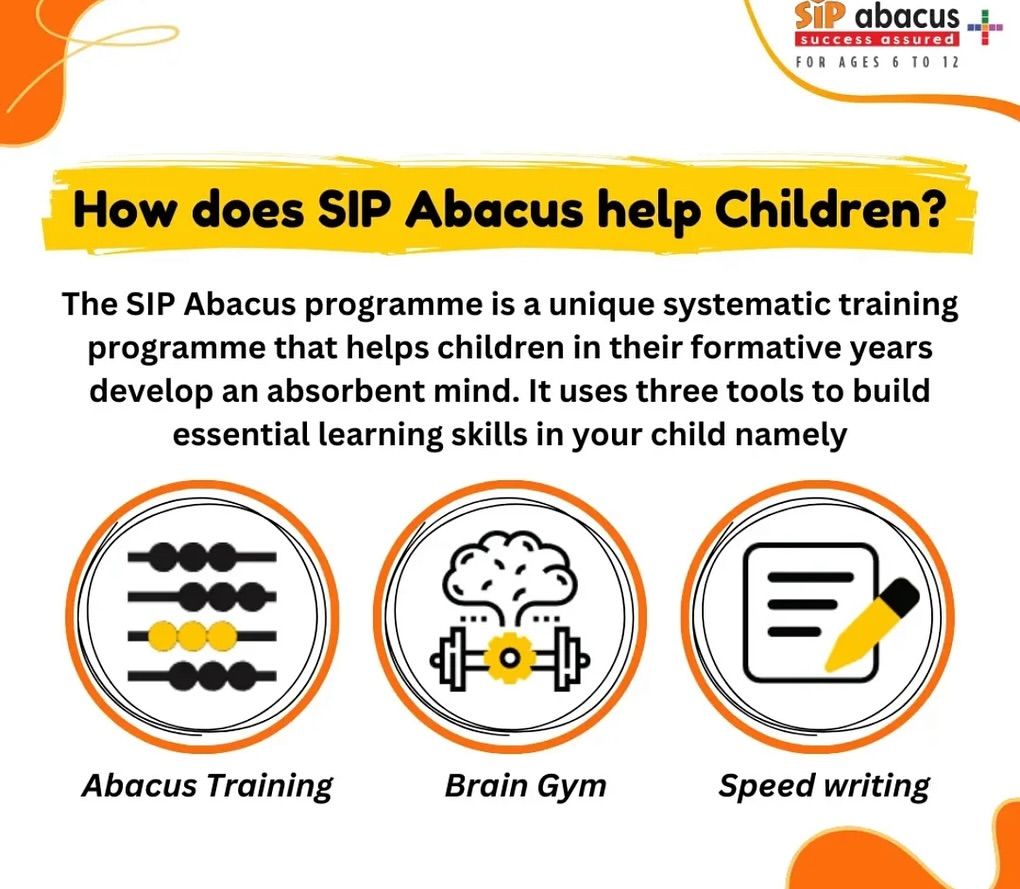 SIP abacus
success assured
FOR AGES 6 TO 12

How does SIP Abacus help Children?

The SIP Abacus programme is a unique systematic training programme that helps children in their formative years develop an absorbent mind. It uses three tools to build essential learning skills in your child namely

Abacus Training

Brain Gym

Speed writing